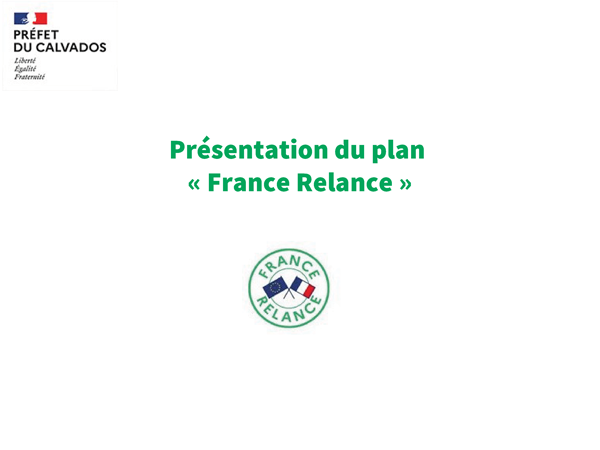 PRÉFET
DU CALVADOS
Liberté
Égalité
Fraternité

Présentation du plan
« France Relance »

FRANCE
RELANCE